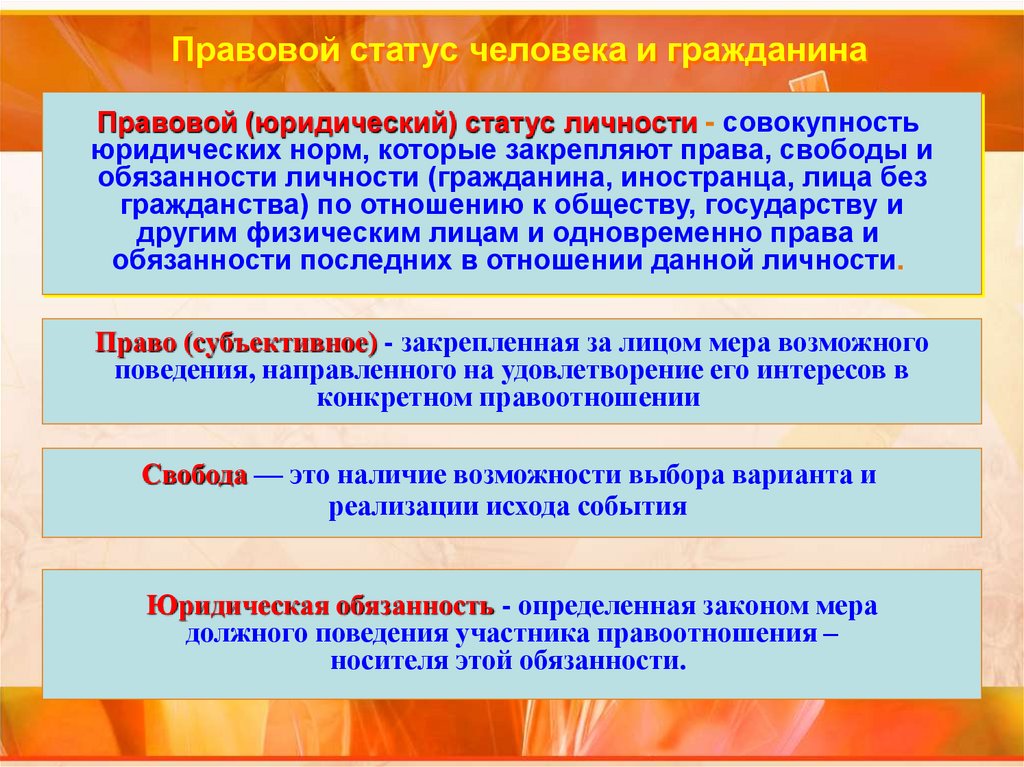 Правовой статус человека и гражданина

Правовой (юридический) статус личности - совокупность юридических норм, которые закрепляют права, свободы и обязанности личности (гражданина, иностранца, лица без гражданства) по отношению к обществу, государству и другим физическим лицам и одновременно права и обязанности последних в отношении данной личности.

Право (субъективное) - закрепленная за лицом мера возможного поведения, направленного на удовлетворение его интересов в конкретном правоотношении

Свобода — это наличие возможности выбора варианта и реализации исхода события

Юридическая обязанность - определенная законом мера должного поведения участника правоотношения – носителя этой обязанности.